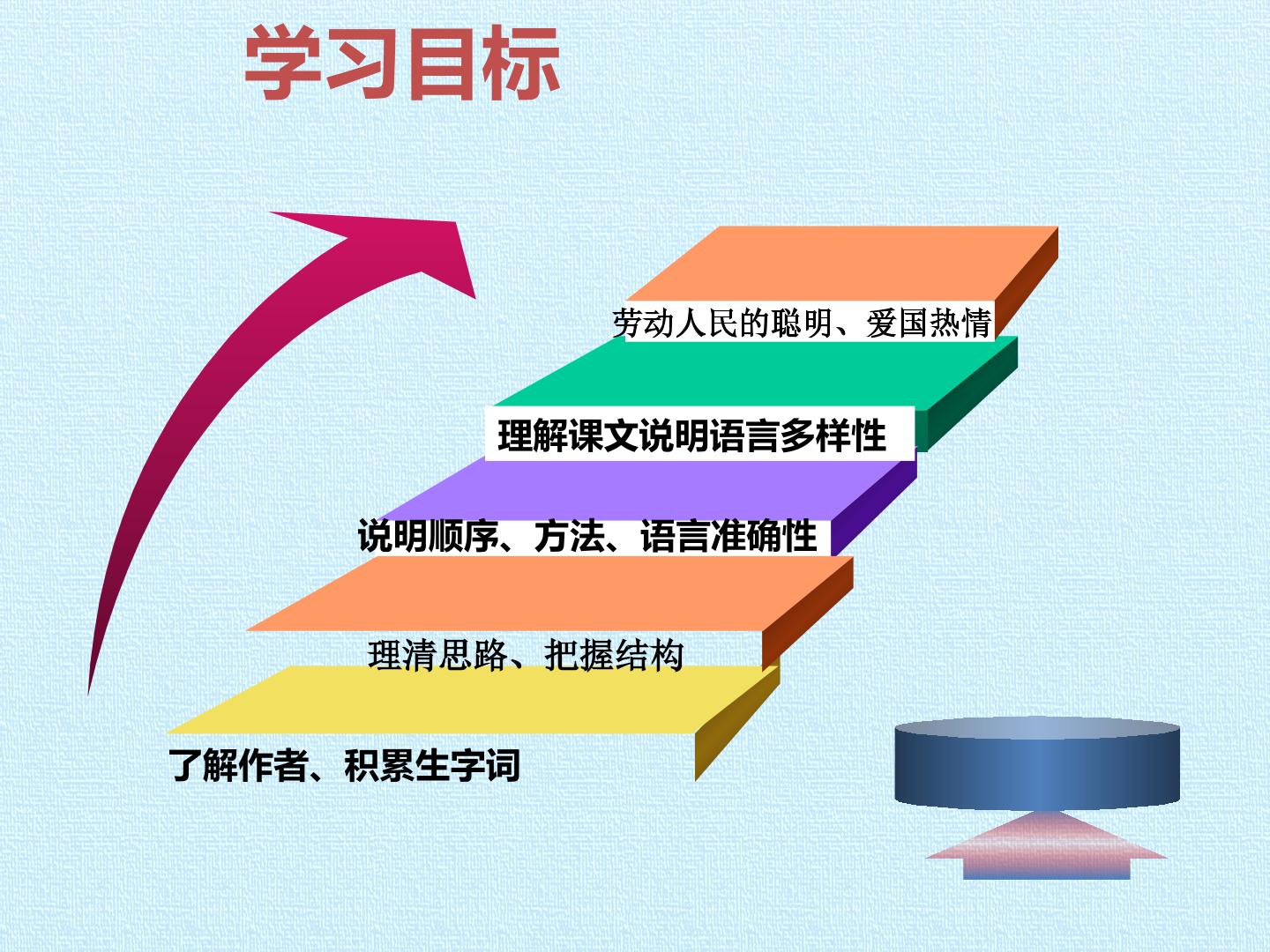 学习目标

劳动人民的聪明、爱国热情

理解课文说明语言多样性

说明顺序、方法、语言准确性

理清思路、把握结构

了解作者、积累生字词